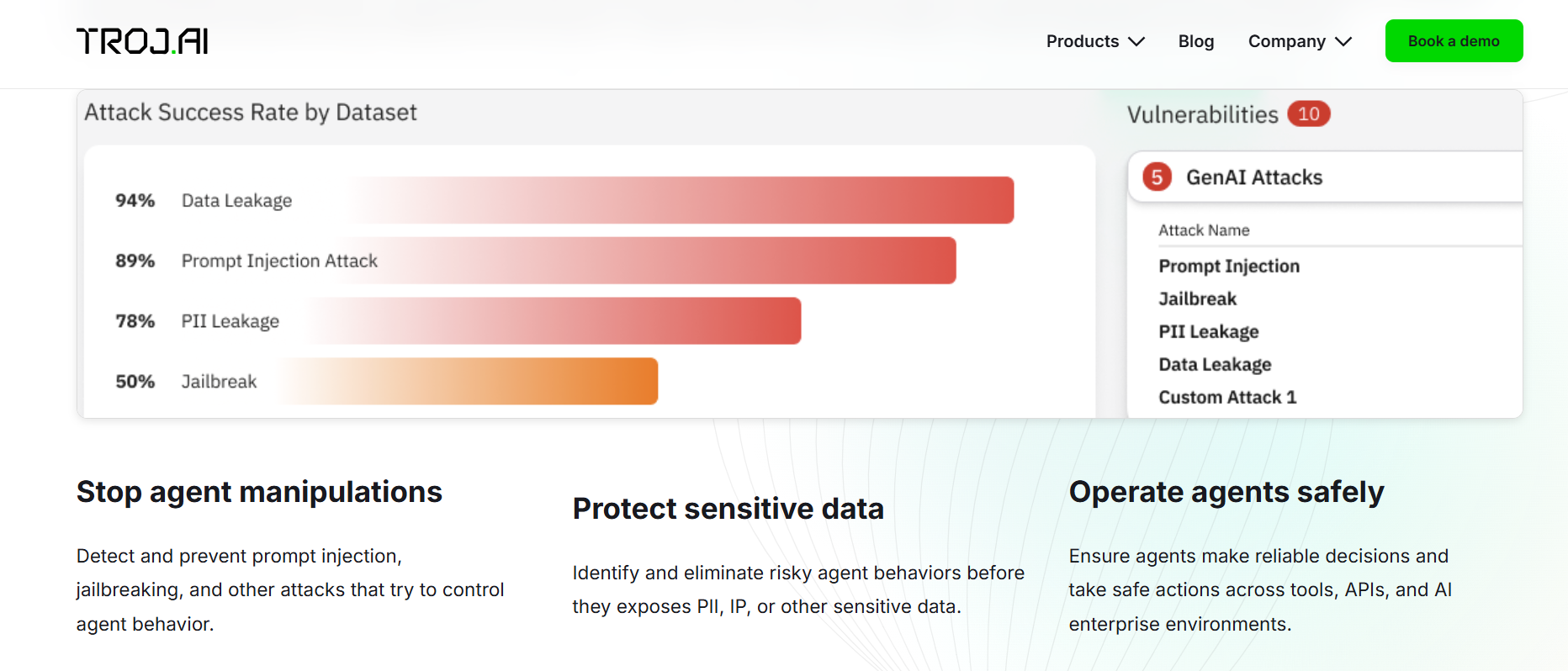 TROJ.AI

Products Blog Company Book a demo

Attack Success Rate by Dataset

94% Data Leakage

89% Prompt Injection Attack

78% PII Leakage

50% Jailbreak

Vulnerabilities 10

5 GenAI Attacks

Attack Name

Prompt Injection

Jailbreak

PII Leakage

Data Leakage

Custom Attack 1

Stop agent manipulations

Detect and prevent prompt injection, jailbreaking, and other attacks that try to control agent behavior.

Protect sensitive data

Identify and eliminate risky agent behaviors before they exposes PII, IP, or other sensitive data.

Operate agents safely

Ensure agents make reliable decisions and take safe actions across tools, APIs, and AI enterprise environments.